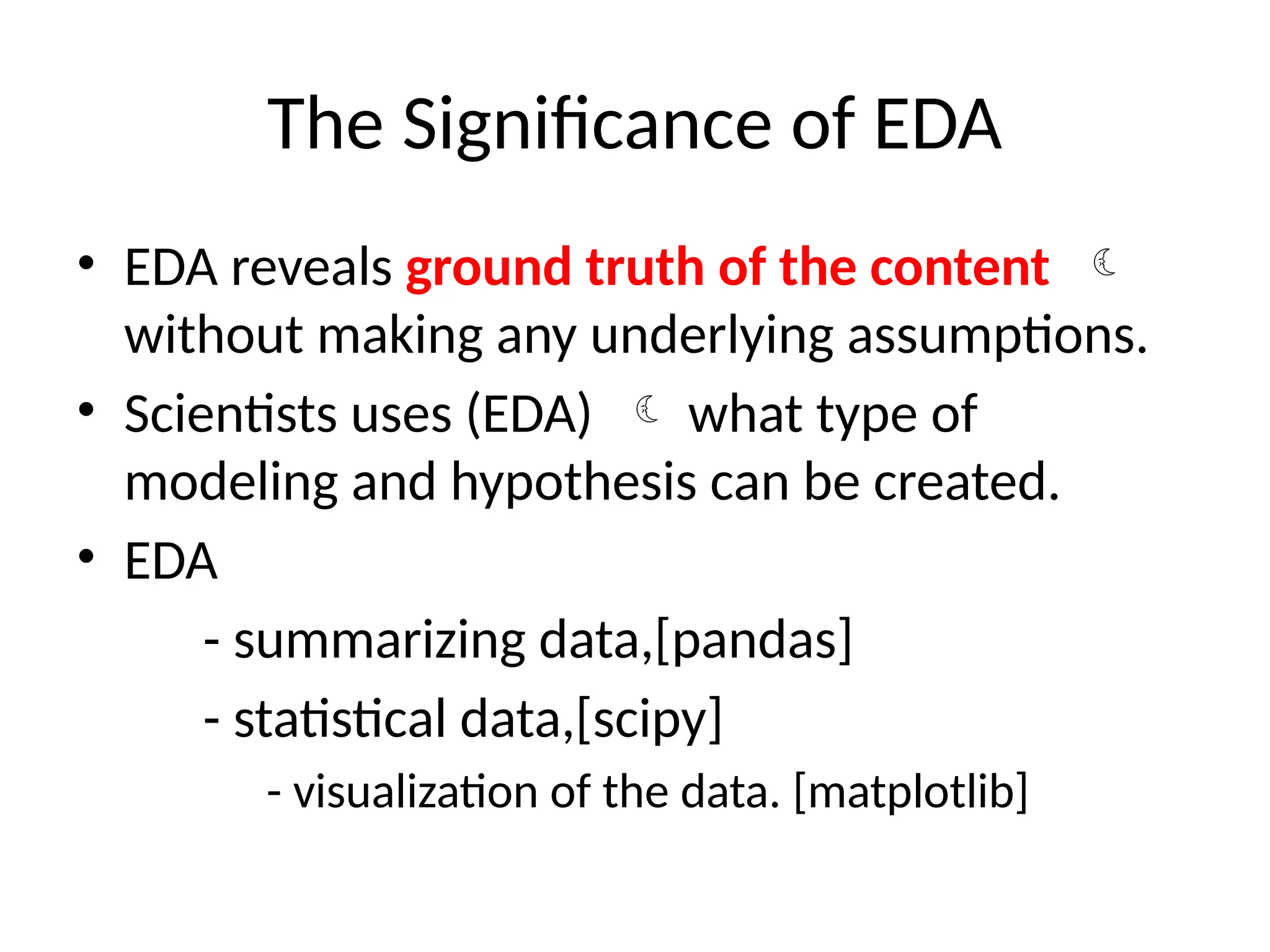 The Significance of EDA

• EDA reveals ground truth of the content ☾ without making any underlying assumptions.

• Scientists uses (EDA) ☾ what type of modeling and hypothesis can be created.

• EDA

- summarizing data,[pandas]

- statistical data,[scipy]

- visualization of the data. [matplotlib]